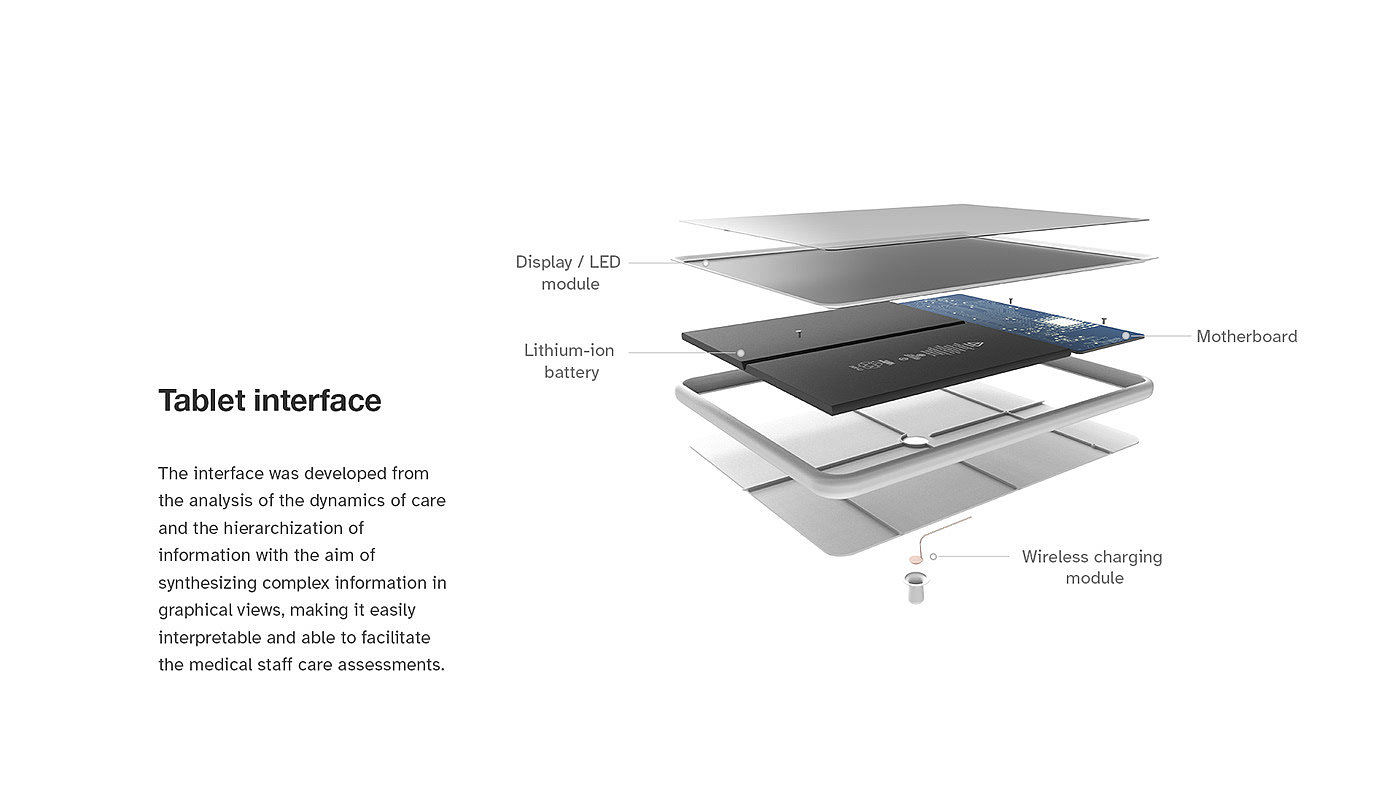 Tablet interface

The interface was developed from the analysis of the dynamics of care and the hierarchization of information with the aim of synthesizing complex information in graphical views, making it easily interpretable and able to facilitate the medical staff care assessments.

Display / LED module

Lithium-ion battery

Motherboard

Wireless charging module